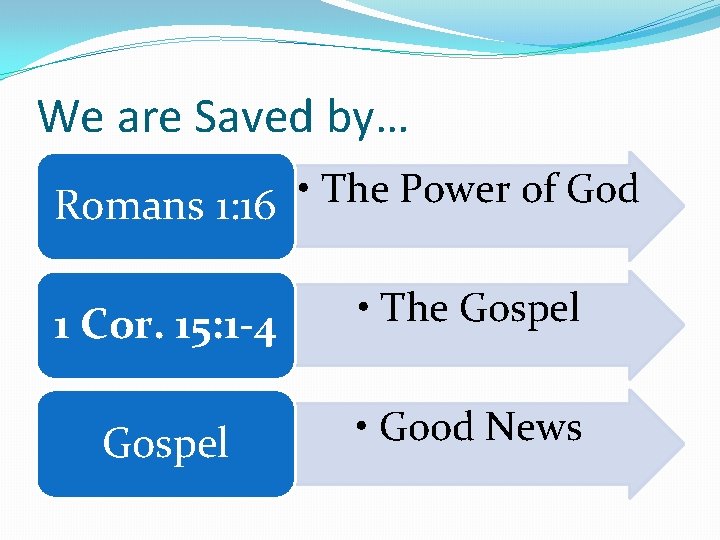 We are Saved by…

Romans 1:16

• The Power of God

1 Cor. 15:1-4

• The Gospel

Gospel

• Good News